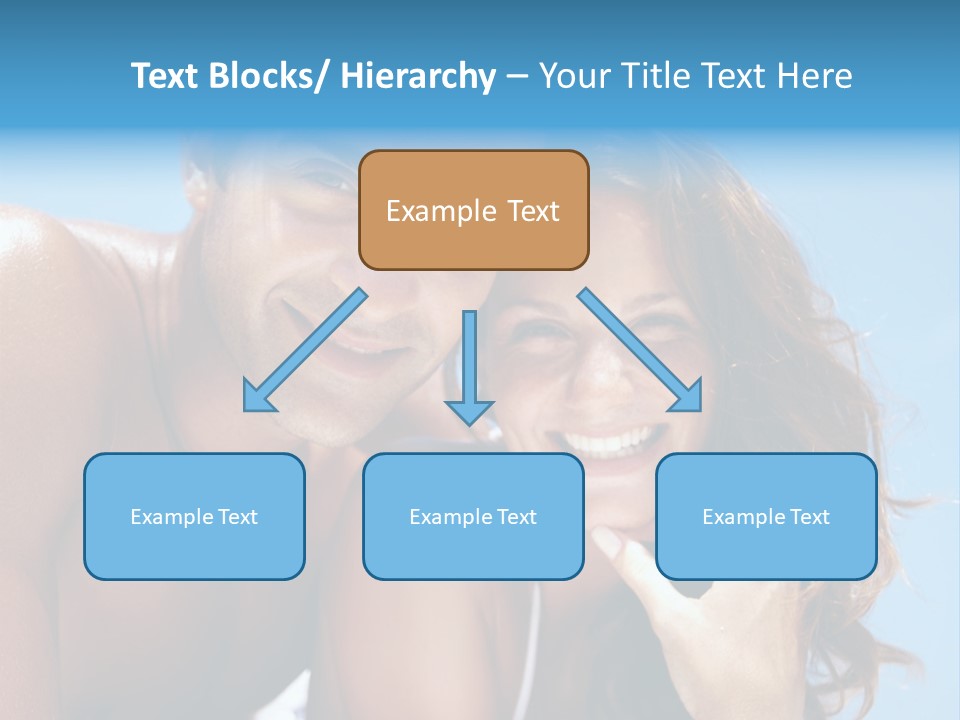 Text Blocks/ Hierarchy – Your Title Text Here

Example Text

Example Text

Example Text

Example Text